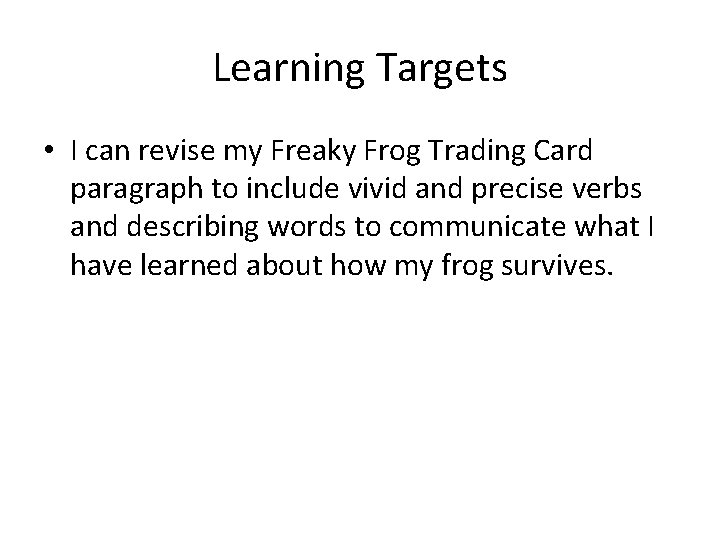 Learning Targets

• I can revise my Freaky Frog Trading Card paragraph to include vivid and precise verbs and describing words to communicate what I have learned about how my frog survives.